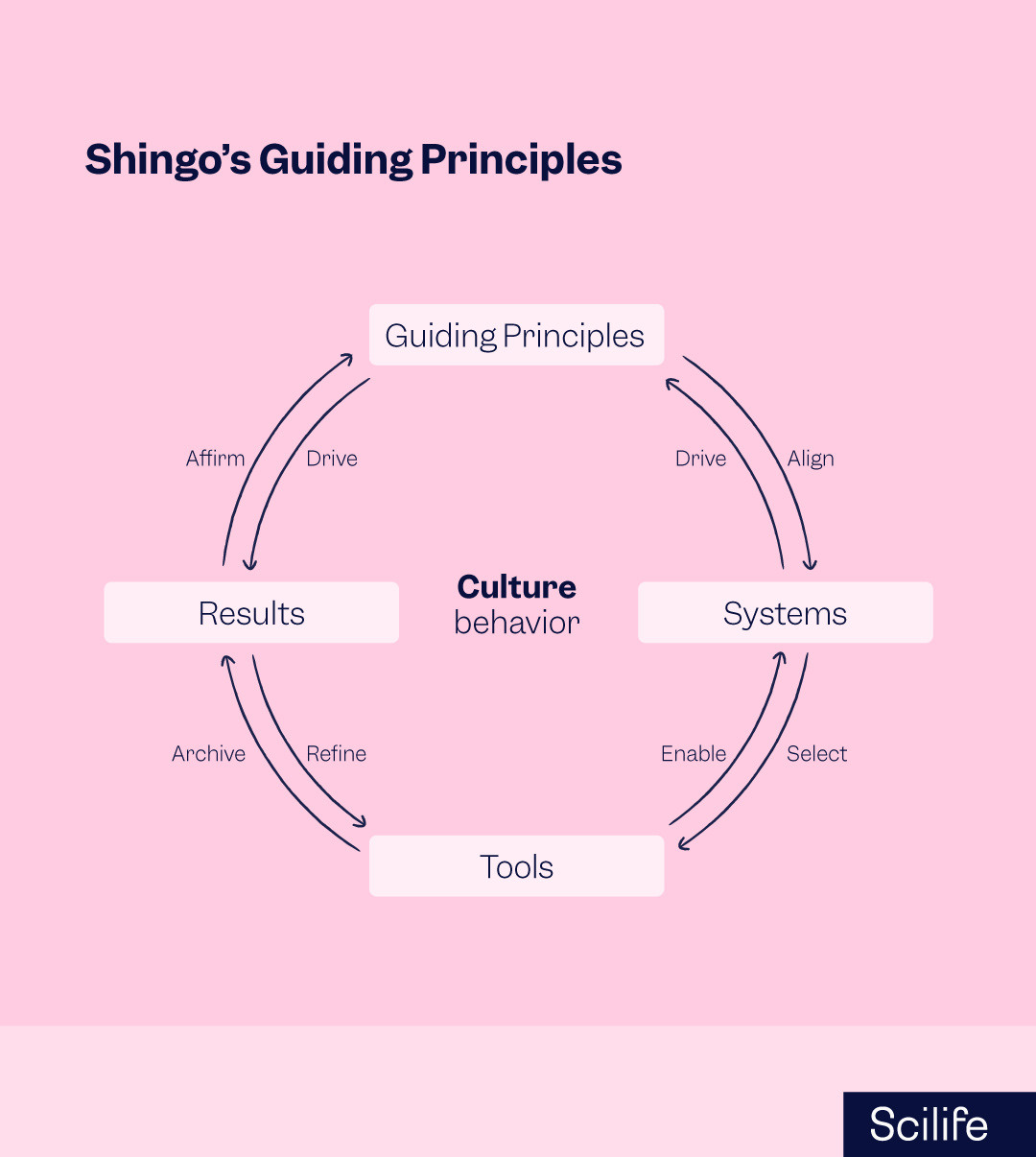 Shingo's Guiding Principles

Guiding Principles

Affirm

Drive

Drive

Align

Results

Culture
behavior

Systems

Archive

Refine

Enable

Select

Tools

Scilife